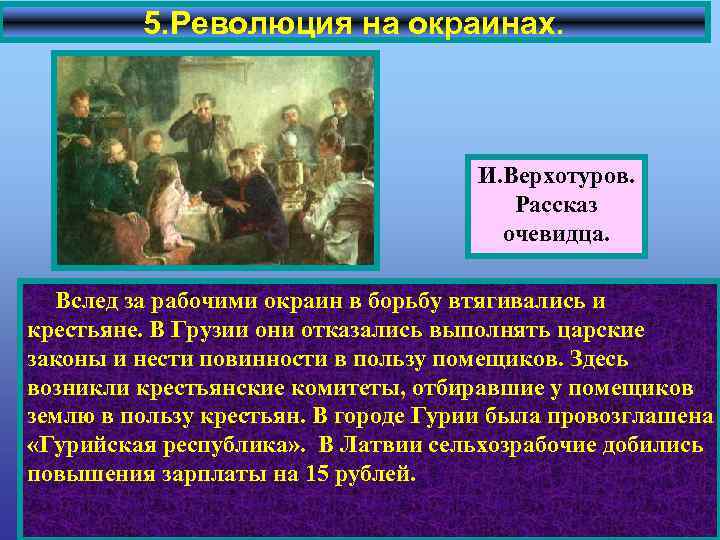 5.Революция на окраинах.

И.Верхотуров. Рассказ очевидца.

Вслед за рабочими окраин в борьбу втягивались и крестьяне. В Грузии они отказались выполнять царские законы и нести повинности в пользу помещиков. Здесь возникли крестьянские комитеты, отбиравшие у помещиков землю в пользу крестьян. В городе Гурии была провозглашена «Гурийская республика». В Латвии сельхозрабочие добились повышения зарплаты на 15 рублей.